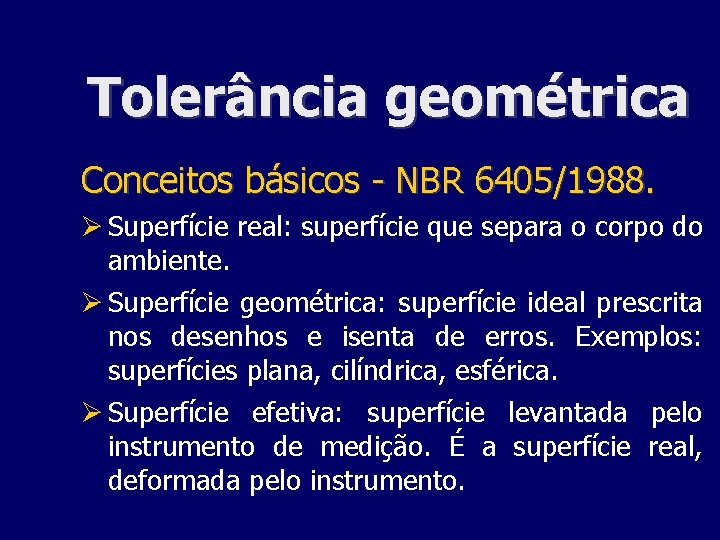 Tolerância geométrica

Conceitos básicos - NBR 6405/1988.

➢ Superfície real: superfície que separa o corpo do ambiente.

➢ Superfície geométrica: superfície ideal prescrita nos desenhos e isenta de erros. Exemplos: superfícies plana, cilíndrica, esférica.

➢ Superfície efetiva: superfície levantada pelo instrumento de medição. É a superfície real, deformada pelo instrumento.